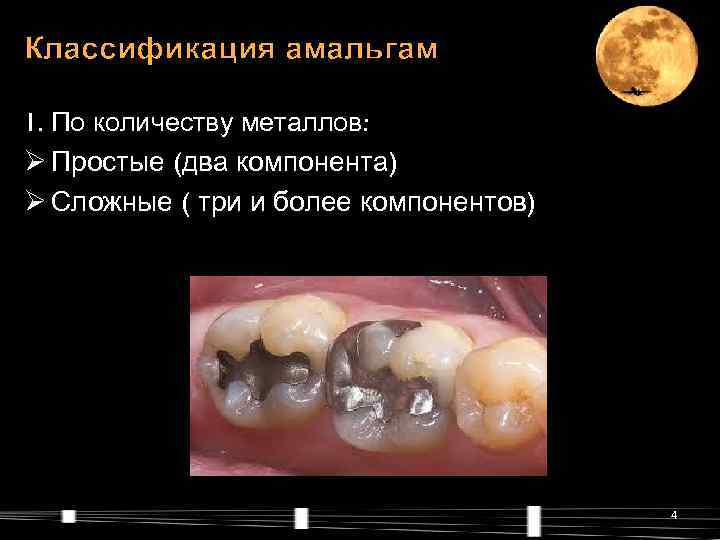 Классификация амальгам

I. По количеству металлов:

➢ Простые (два компонента)

➢ Сложные ( три и более компонентов)

4